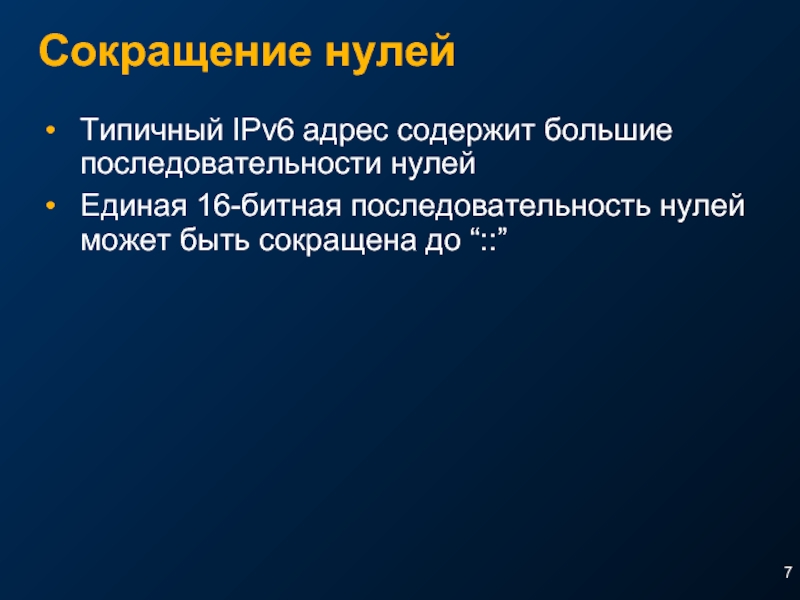 Сокращение нулей

• Типичный IPv6 адрес содержит большие последовательности нулей

• Единая 16-битная последовательность нулей может быть сокращена до “::”

7